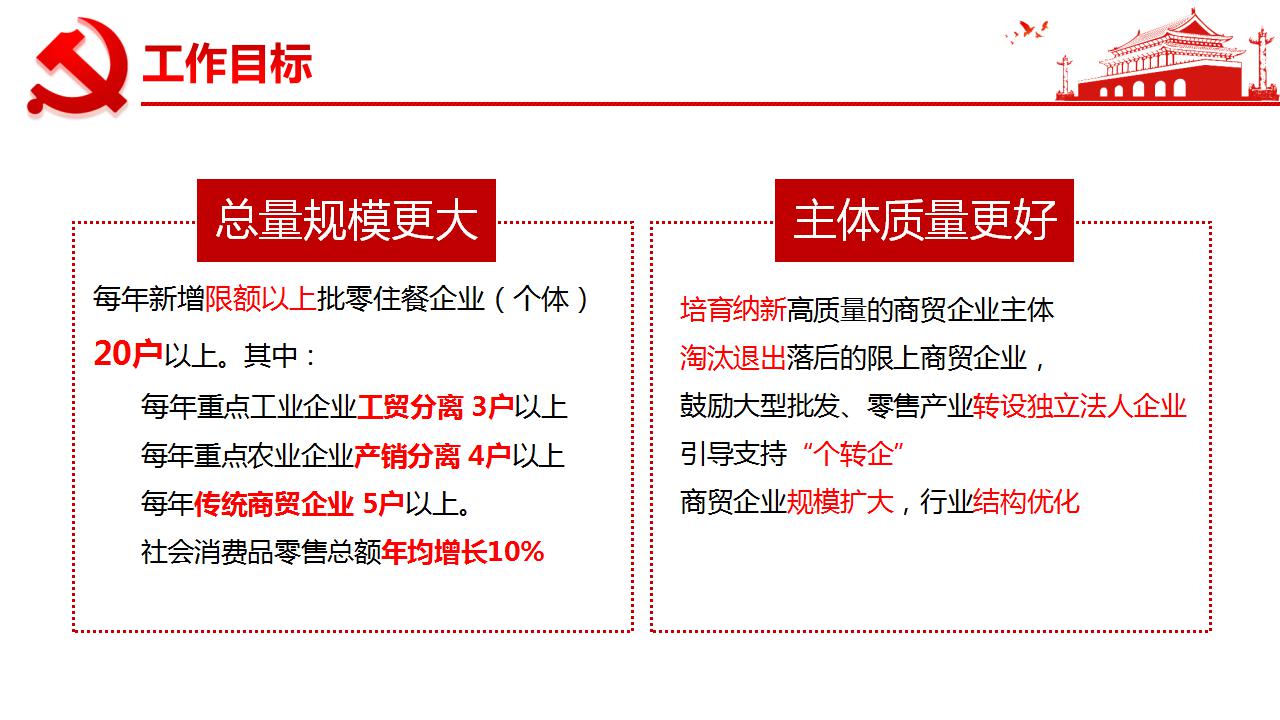 工作目标

总量规模更大

每年新增限额以上批零住餐企业（个体）20户以上。其中：

每年重点工业企业工贸分离 3户以上

每年重点农业企业产销分离 4户以上

每年传统商贸企业 5户以上。

社会消费品零售总额年均增长10%

主体质量更好

培育纳新高质量的商贸企业主体

淘汰退出落后的限上商贸企业，

鼓励大型批发、零售产业转设独立法人企业

引导支持“个转企”

商贸企业规模扩大，行业结构优化